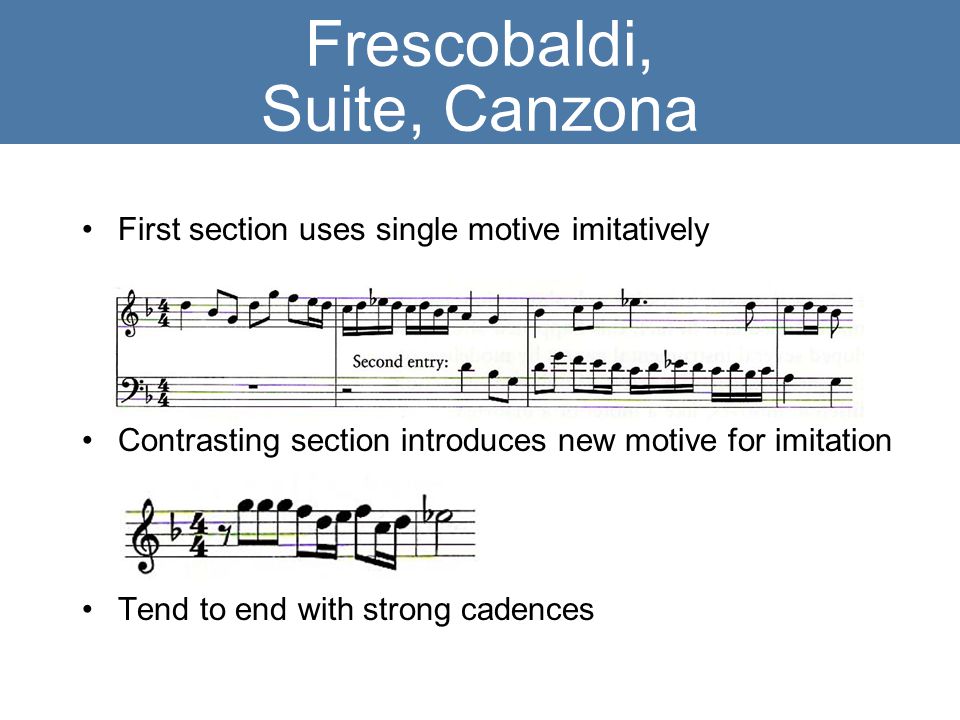 Frescobaldi, Suite, Canzona

• First section uses single motive imitatively

Second entry:

• Contrasting section introduces new motive for imitation

• Tend to end with strong cadences